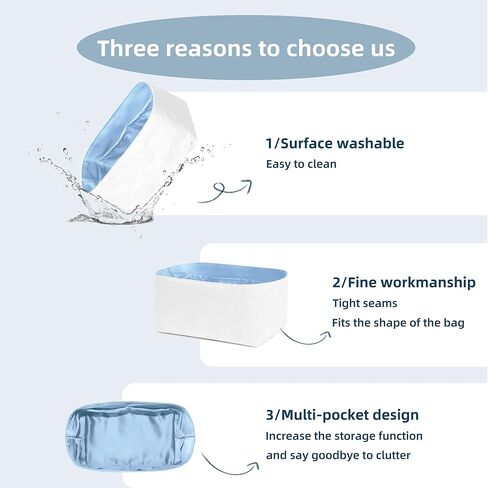 Three reasons to choose us

1/Surface washable
Easy to clean

2/Fine workmanship
Tight seams
Fits the shape of the bag

3/Multi-pocket design
Increase the storage function
and say goodbye to clutter